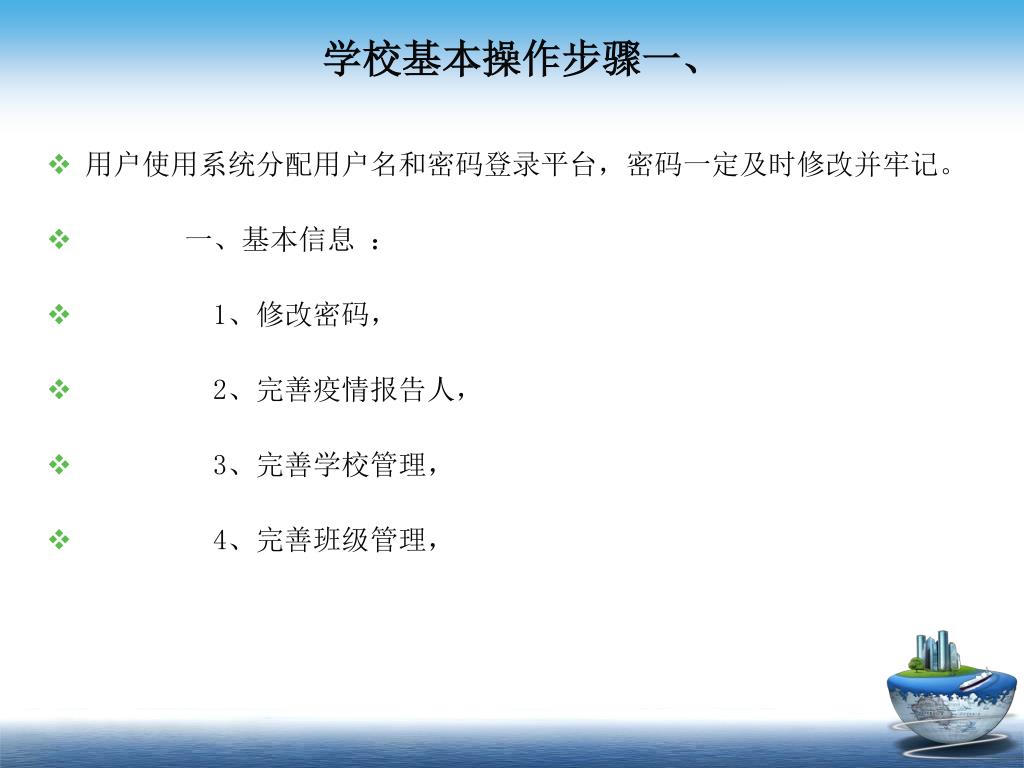 学校基本操作步骤一、

❖ 用户使用系统分配用户名和密码登录平台，密码一定及时修改并牢记。

❖ 一、基本信息 ：

❖ 1、修改密码，

❖ 2、完善疫情报告人，

❖ 3、完善学校管理，

❖ 4、完善班级管理，